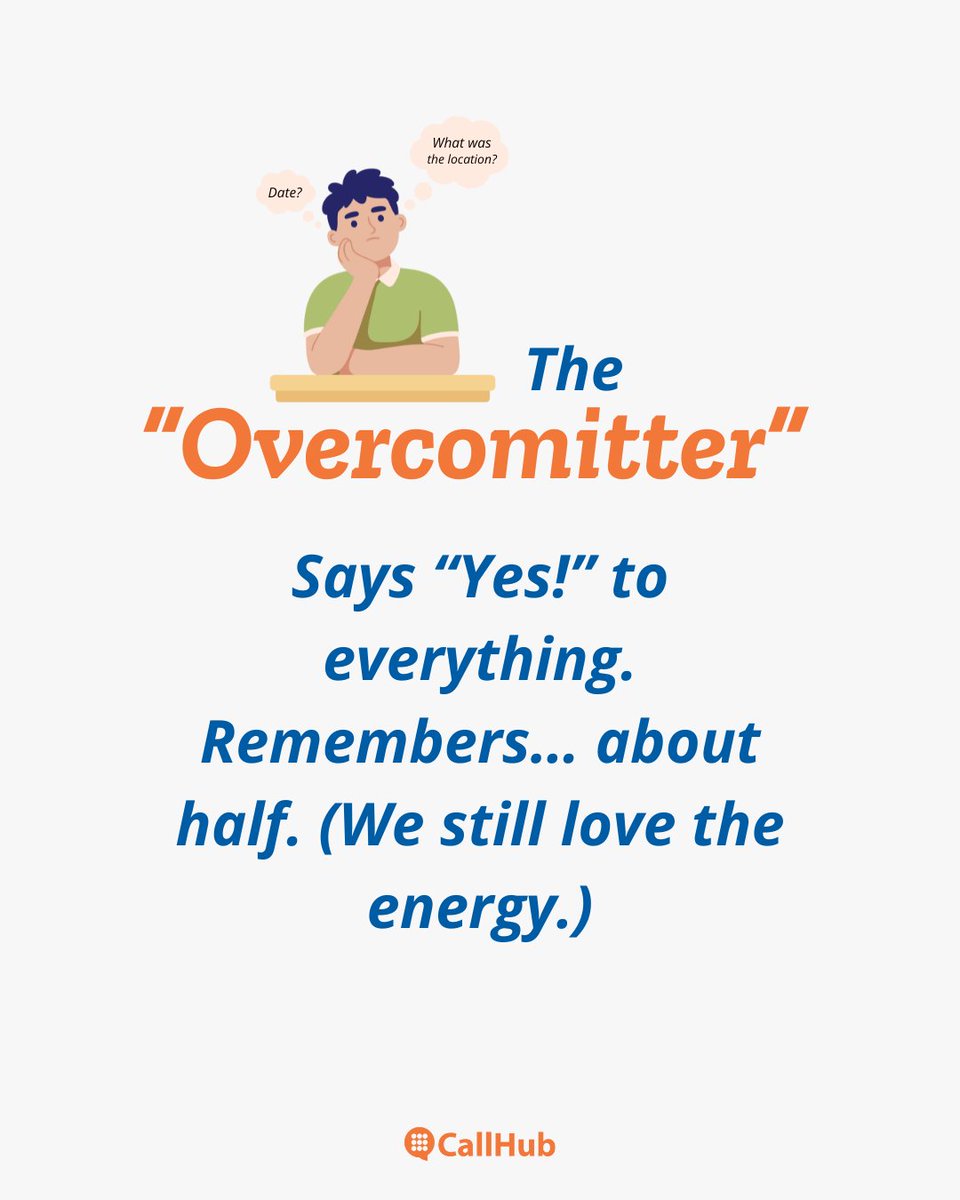 Date?

What was the location?

The
"Overcomitter"

Says "Yes!" to everything. Remembers... about half. (We still love the energy.)

CallHub